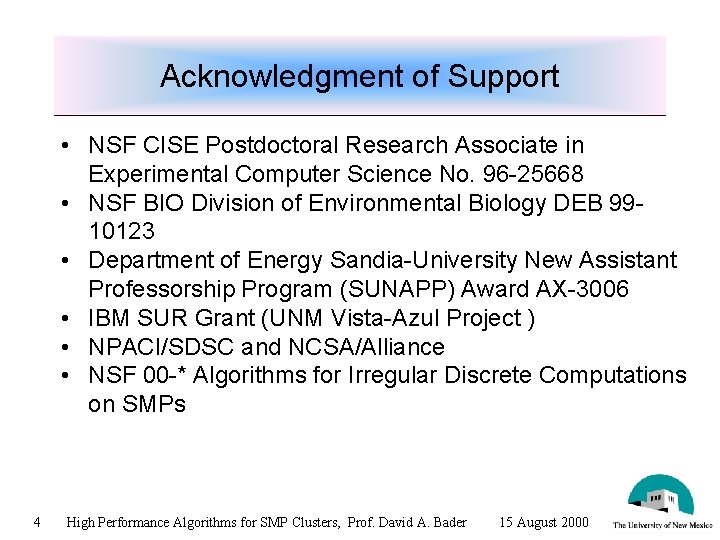 Acknowledgment of Support

• NSF CISE Postdoctoral Research Associate in Experimental Computer Science No. 96-25668
• NSF BIO Division of Environmental Biology DEB 99-10123
• Department of Energy Sandia-University New Assistant Professorship Program (SUNAPP) Award AX-3006
• IBM SUR Grant (UNM Vista-Azul Project )
• NPACI/SDSC and NCSA/Alliance
• NSF 00-* Algorithms for Irregular Discrete Computations on SMPs

4 High Performance Algorithms for SMP Clusters, Prof. David A. Bader 15 August 2000

The University of New Mexico